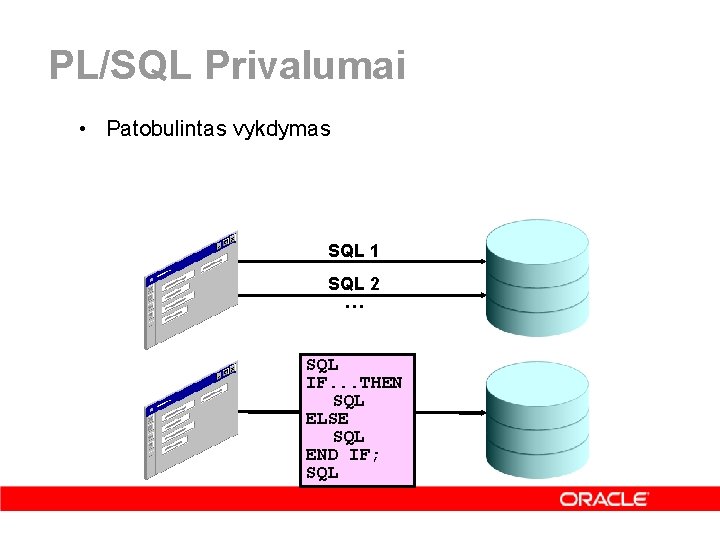 PL/SQL Privalumai

• Patobulintas vykdymas

SQL 1

SQL 2

...

SQL
IF...THEN
  SQL
ELSE
  SQL
END IF;
SQL

ORACLE